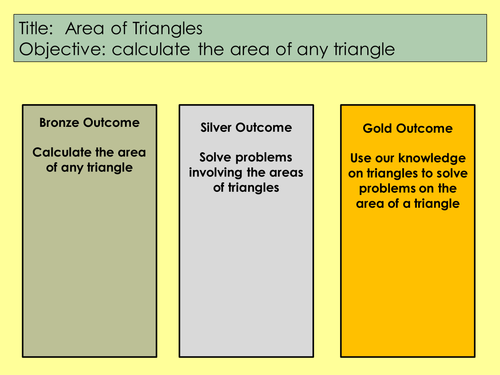 Title: Area of Triangles
Objective: calculate the area of any triangle

Bronze Outcome

Calculate the area of any triangle

Silver Outcome

Solve problems involving the areas of triangles

Gold Outcome

Use our knowledge on triangles to solve problems on the area of a triangle